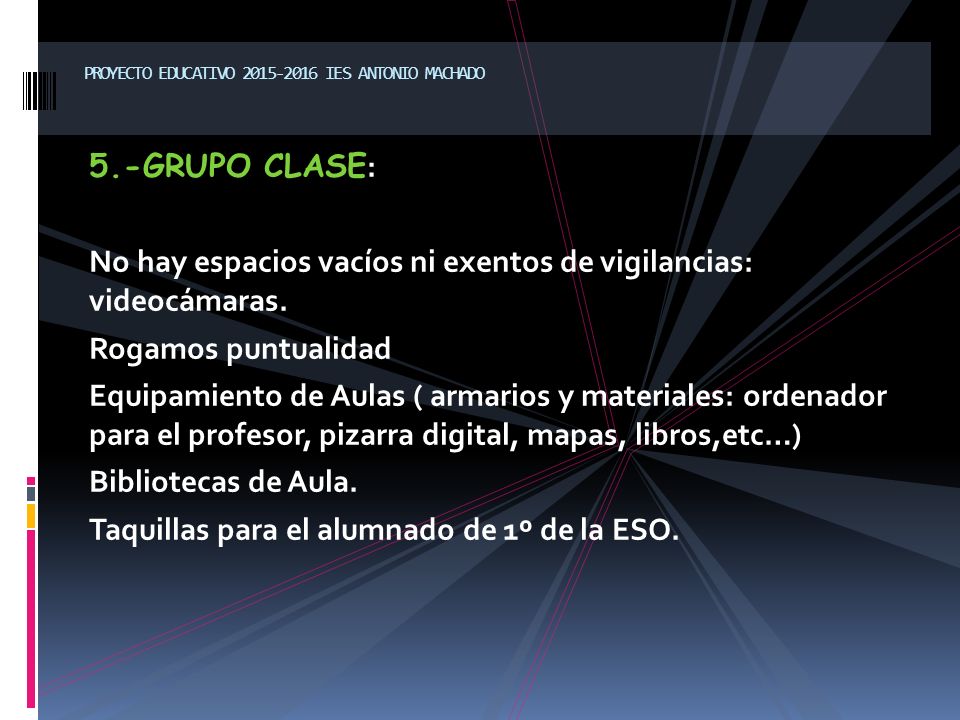 PROYECTO EDUCATIVO 2015-2016 IES ANTONIO MACHADO

5.-GRUPO CLASE:

No hay espacios vacíos ni exentos de vigilancias: videocámaras.

Rogamos puntualidad

Equipamiento de Aulas ( armarios y materiales: ordenador para el profesor, pizarra digital, mapas, libros,etc…)

Bibliotecas de Aula.

Taquillas para el alumnado de 1º de la ESO.